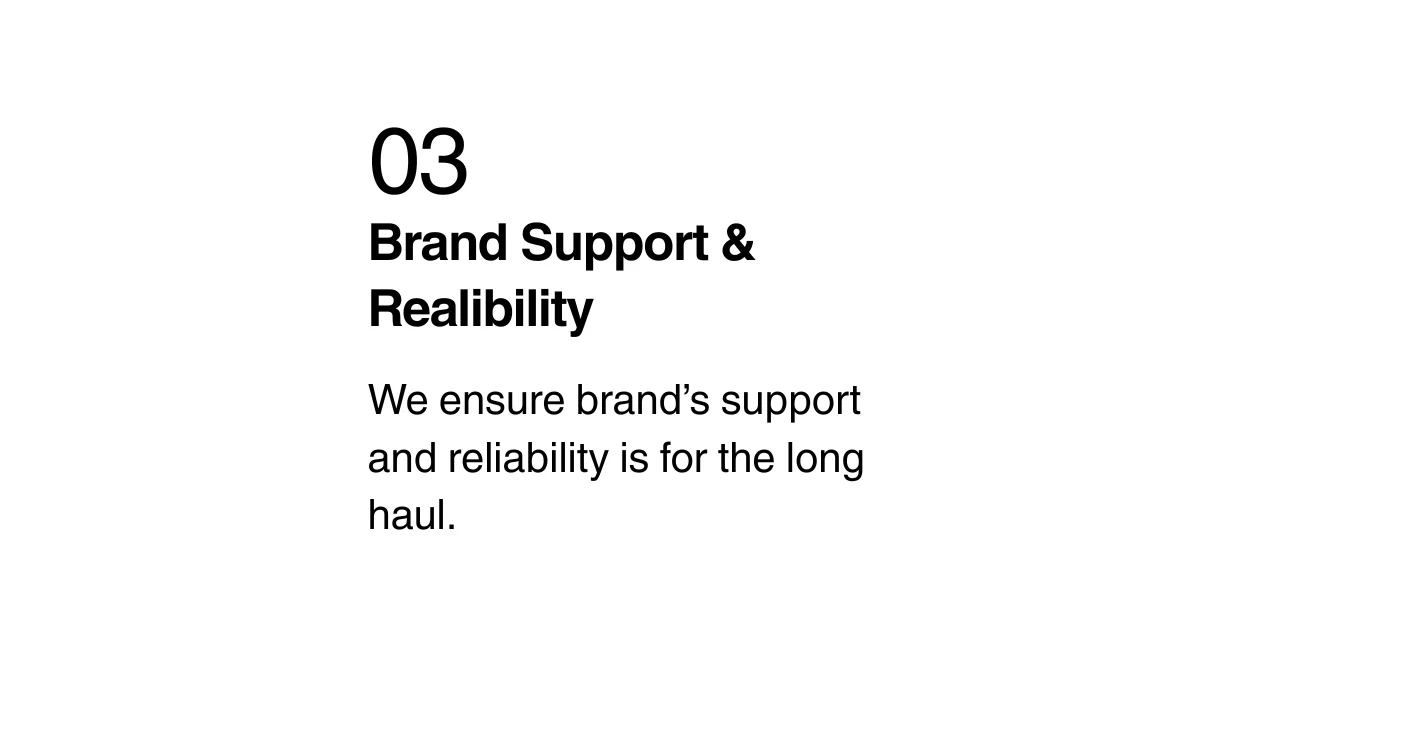 03
Brand Support & Realibility

We ensure brand’s support and reliability is for the long haul.